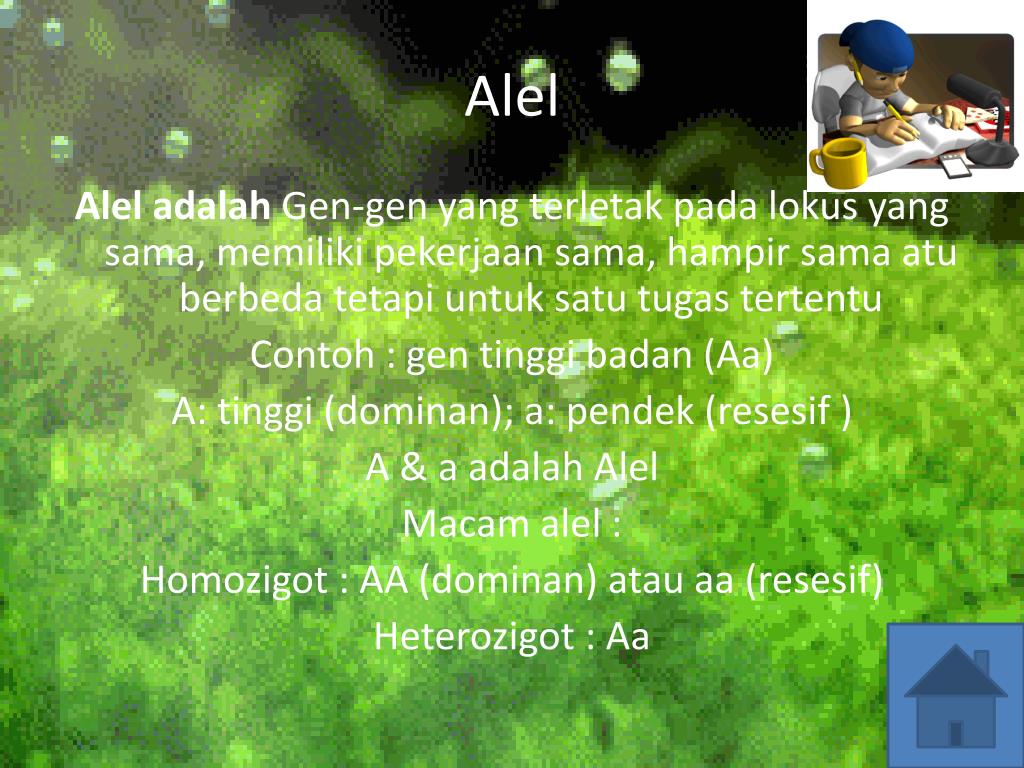 Alel

Alel adalah Gen-gen yang terletak pada lokus yang sama, memiliki pekerjaan sama, hampir sama atu berbeda tetapi untuk satu tugas tertentu

Contoh : gen tinggi badan (Aa)

A: tinggi (dominan); a: pendek (resesif )

A & a adalah Alel

Macam alel :

Homozigot : AA (dominan) atau aa (resesif)

Heterozigot : Aa